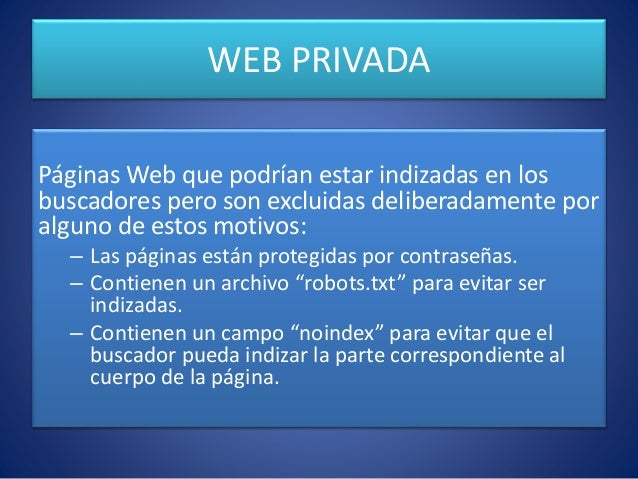 WEB PRIVADA

Páginas Web que podrían estar indizadas en los buscadores pero son excluidas deliberadamente por alguno de estos motivos:

– Las páginas están protegidas por contraseñas.
– Contienen un archivo “robots.txt” para evitar ser indizadas.
– Contienen un campo “noindex” para evitar que el buscador pueda indizar la parte correspondiente al cuerpo de la página.